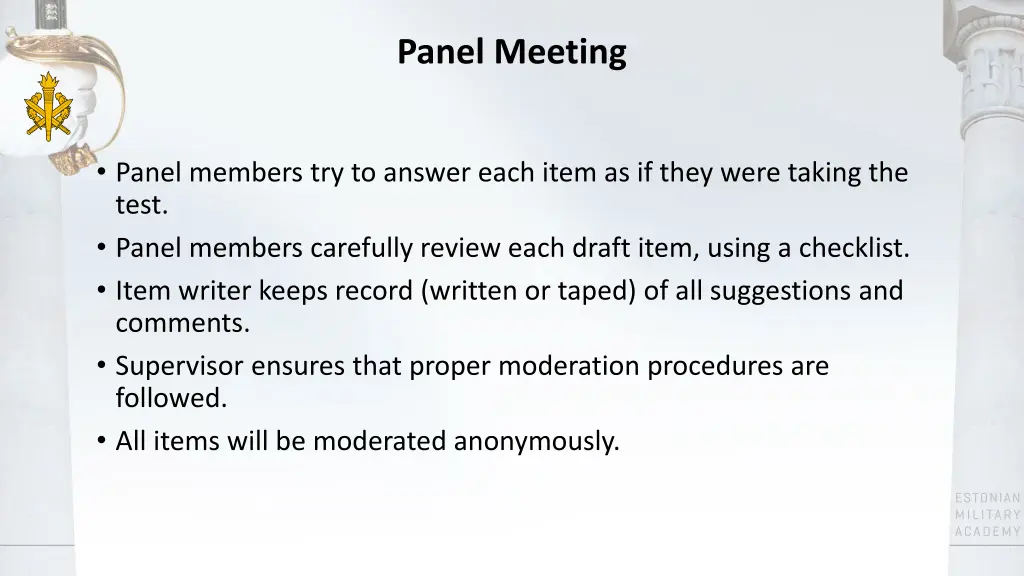 Panel Meeting

• Panel members try to answer each item as if they were taking the test.
• Panel members carefully review each draft item, using a checklist.
• Item writer keeps record (written or taped) of all suggestions and comments.
• Supervisor ensures that proper moderation procedures are followed.
• All items will be moderated anonymously.

ESTONIAN MILITARY ACADEMY